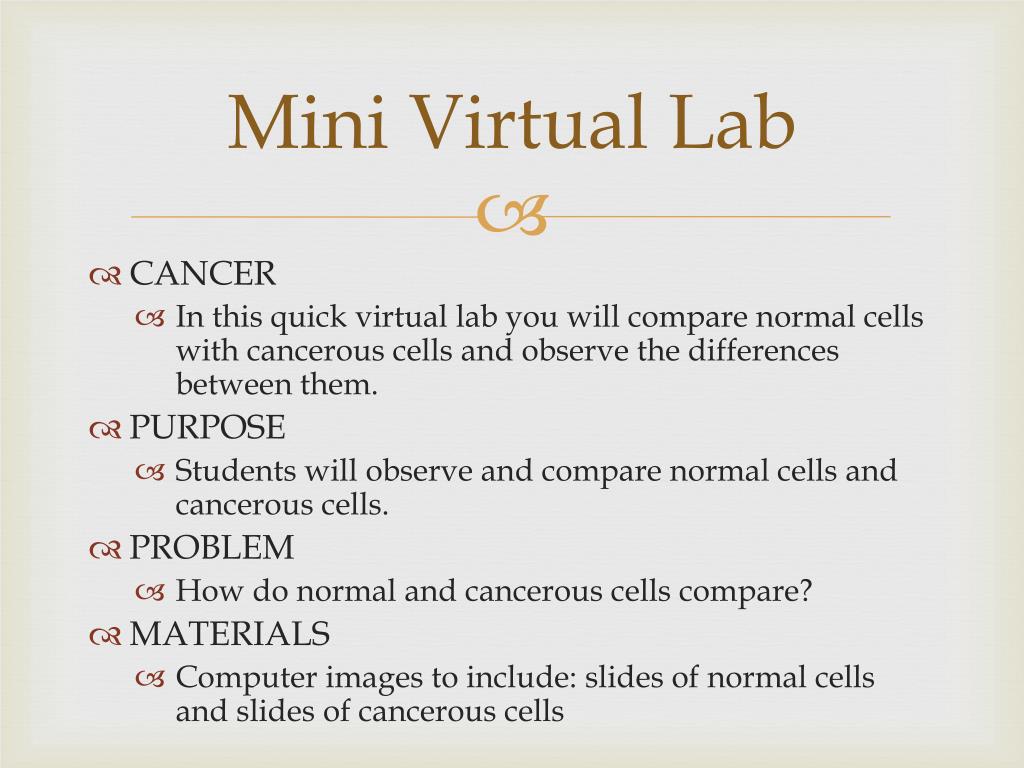 Mini Virtual Lab

CANCER

In this quick virtual lab you will compare normal cells with cancerous cells and observe the differences between them.

PURPOSE

Students will observe and compare normal cells and cancerous cells.

PROBLEM

How do normal and cancerous cells compare?

MATERIALS

Computer images to include: slides of normal cells and slides of cancerous cells